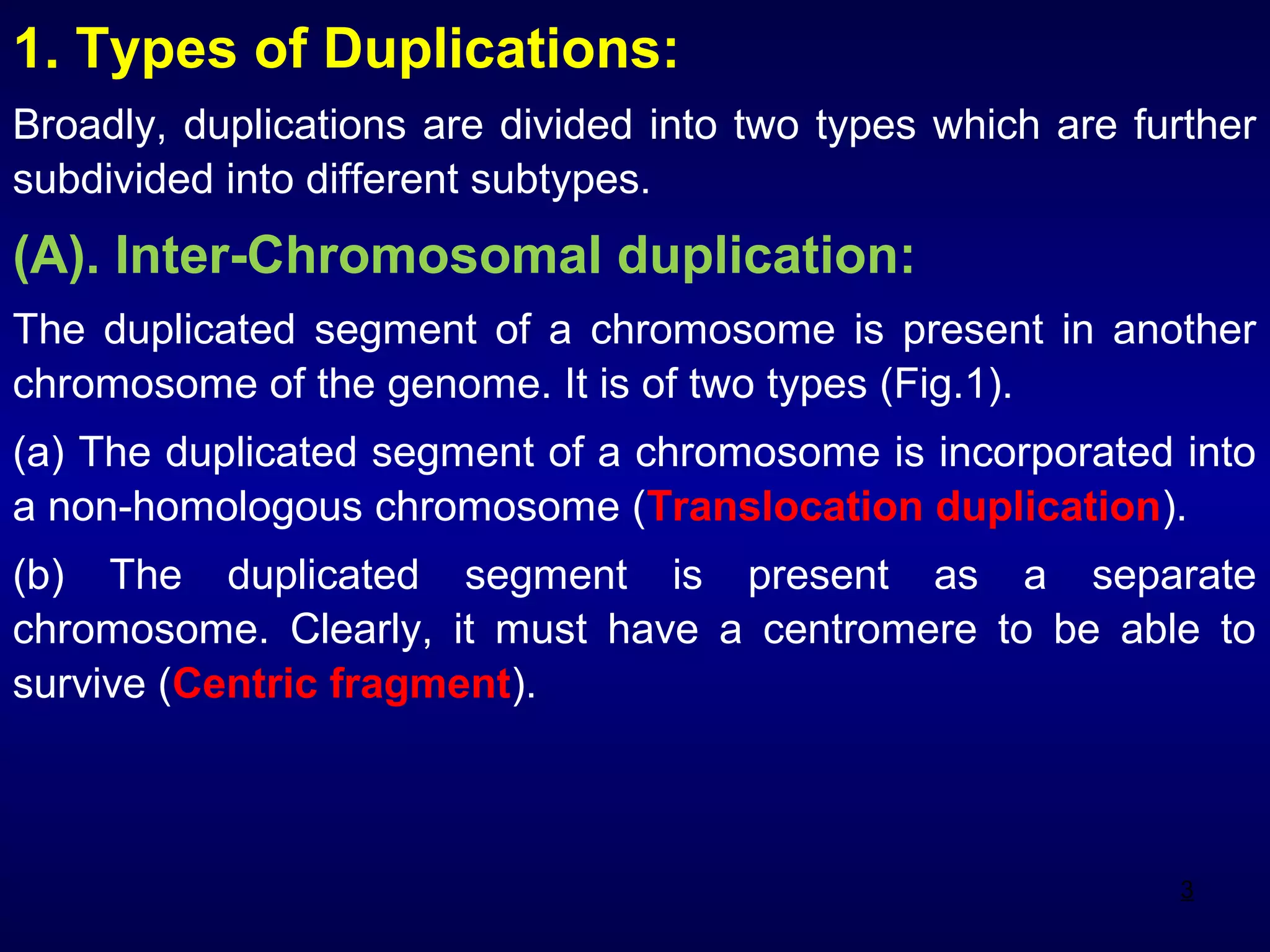 1. Types of Duplications:

Broadly, duplications are divided into two types which are further subdivided into different subtypes.

(A). Inter-Chromosomal duplication:

The duplicated segment of a chromosome is present in another chromosome of the genome. It is of two types (Fig.1).

(a) The duplicated segment of a chromosome is incorporated into a non-homologous chromosome (Translocation duplication).

(b) The duplicated segment is present as a separate chromosome. Clearly, it must have a centromere to be able to survive (Centric fragment).

3